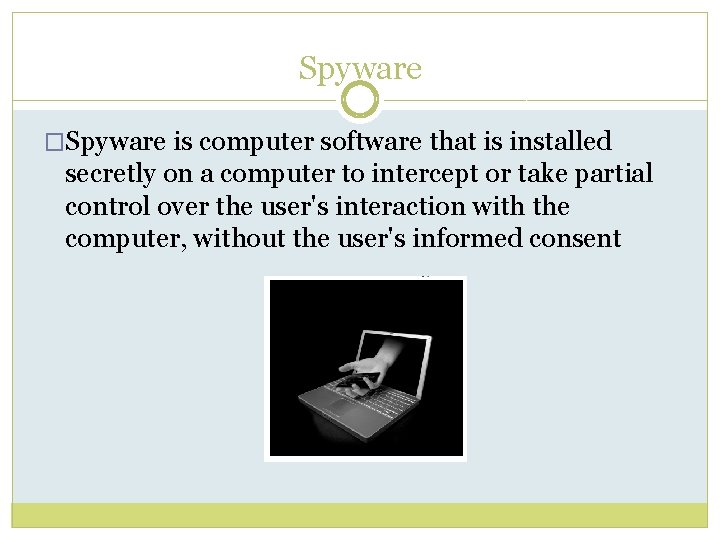 Spyware

□Spyware is computer software that is installed secretly on a computer to intercept or take partial control over the user's interaction with the computer, without the user's informed consent